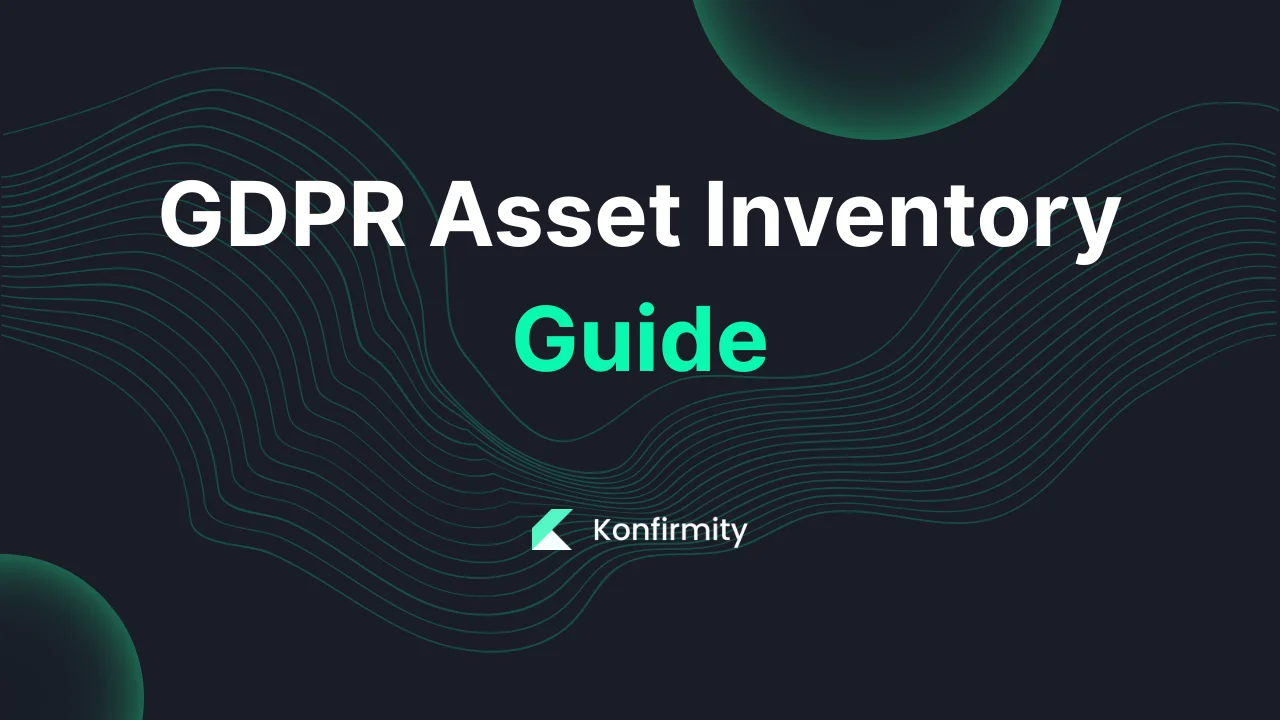 GDPR Asset Inventory
Guide

Konfirmity